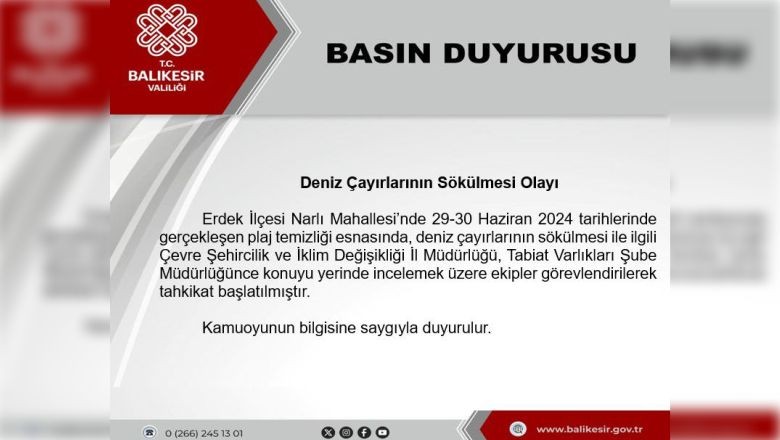 T.C.
BALIKESİR
VALİLİĞİ

BASIN DUYURUSU

Deniz Çayırlarının Sökülmesi Olayı

Erdek İlçesi Narlı Mahallesi'nde 29-30 Haziran 2024 tarihlerinde gerçekleşen plaj temizliği esnasında, deniz çayırlarının sökülmesi ile ilgili Çevre Şehircilik ve İklim Değişikliği İl Müdürlüğü, Tabiat Varlıkları Şube Müdürlüğünce konuyu yerinde incelemek üzere ekipler görevlendirilerek tahkikat başlatılmıştır.

Kamuoyunun bilgisine saygıyla duyurulur.

0 (266) 245 13 01

www.balikesir.gov.tr